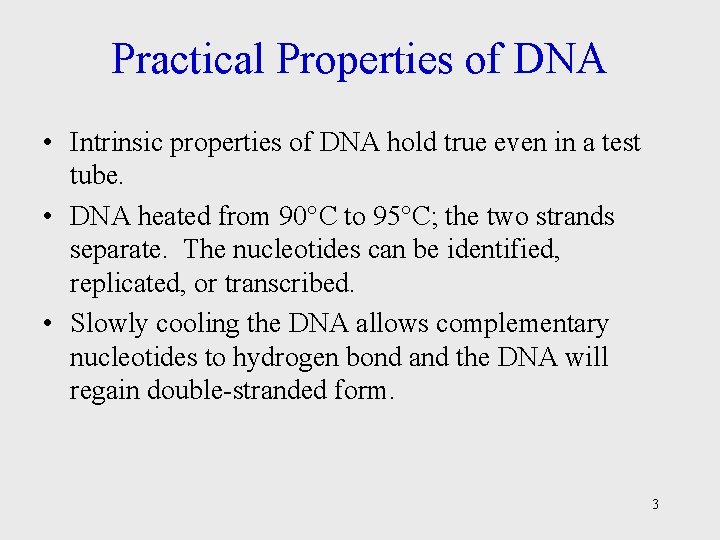 Practical Properties of DNA

• Intrinsic properties of DNA hold true even in a test tube.

• DNA heated from 90°C to 95°C; the two strands separate.  The nucleotides can be identified, replicated, or transcribed.

• Slowly cooling the DNA allows complementary nucleotides to hydrogen bond and the DNA will regain double-stranded form.

3